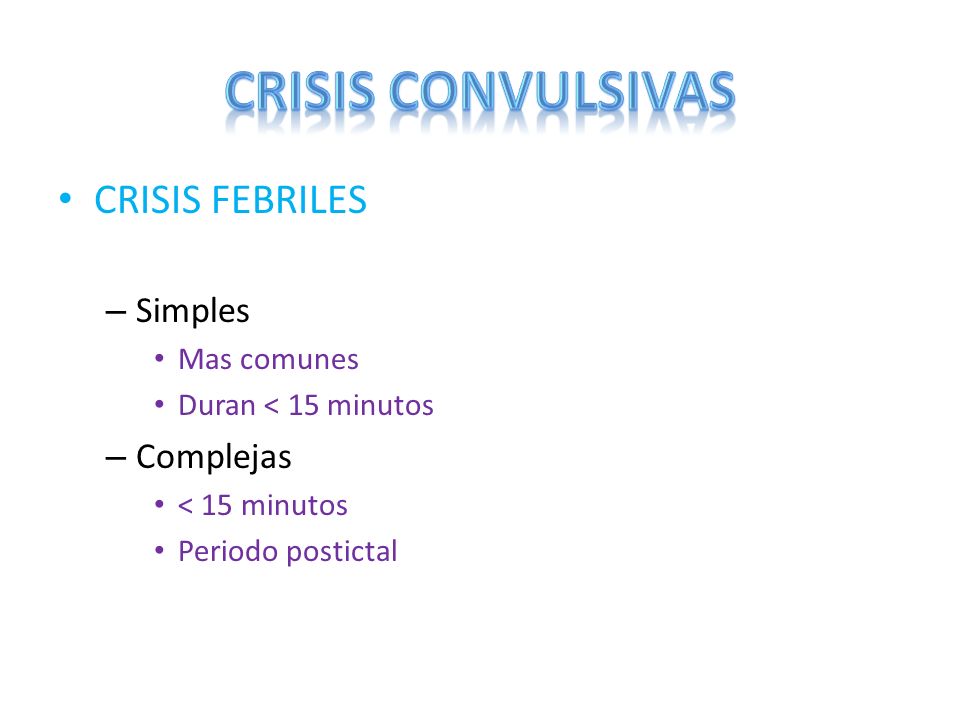 CRISIS CONVULSIVAS

• CRISIS FEBRILES

– Simples
• Mas comunes
• Duran < 15 minutos
– Complejas
• < 15 minutos
• Periodo postictal